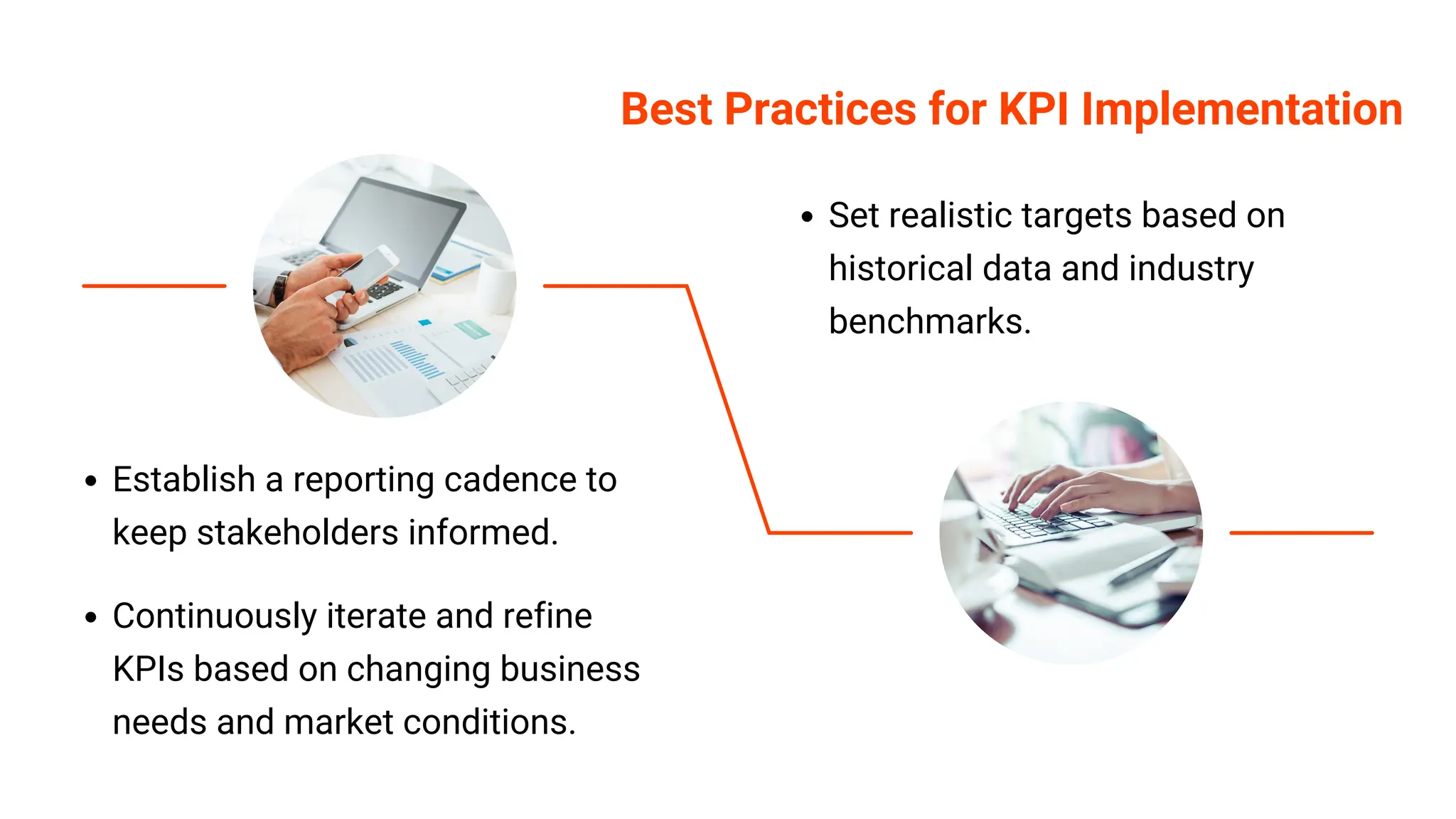 Best Practices for KPI Implementation

• Set realistic targets based on historical data and industry benchmarks.

• Establish a reporting cadence to keep stakeholders informed.

• Continuously iterate and refine KPIs based on changing business needs and market conditions.